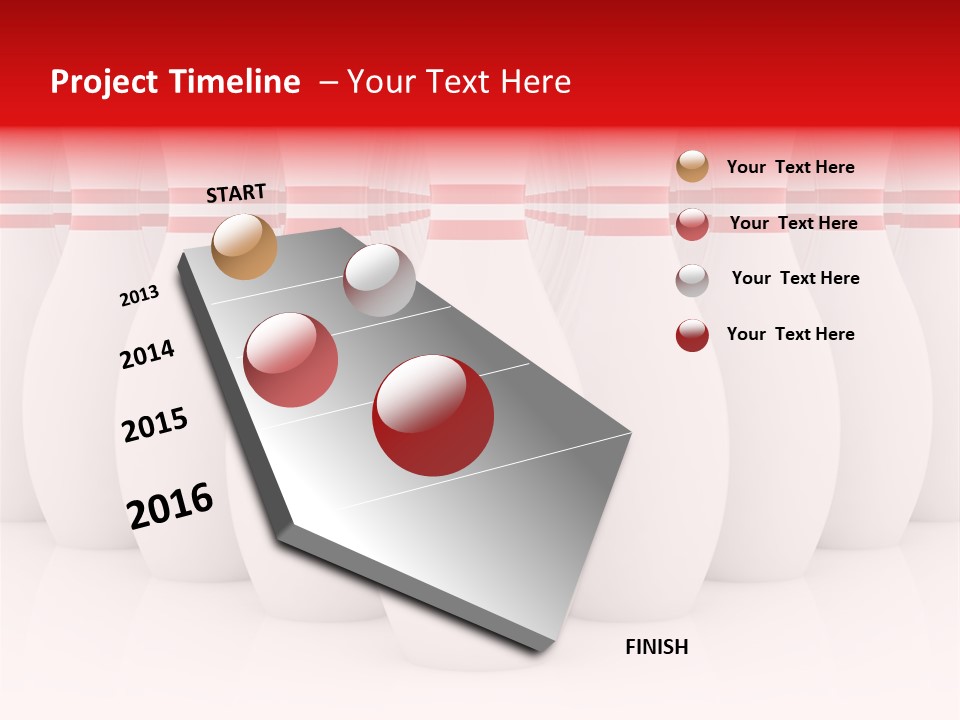 Project Timeline – Your Text Here

START

2013

2014

2015

2016

FINISH

Your Text Here

Your Text Here

Your Text Here

Your Text Here